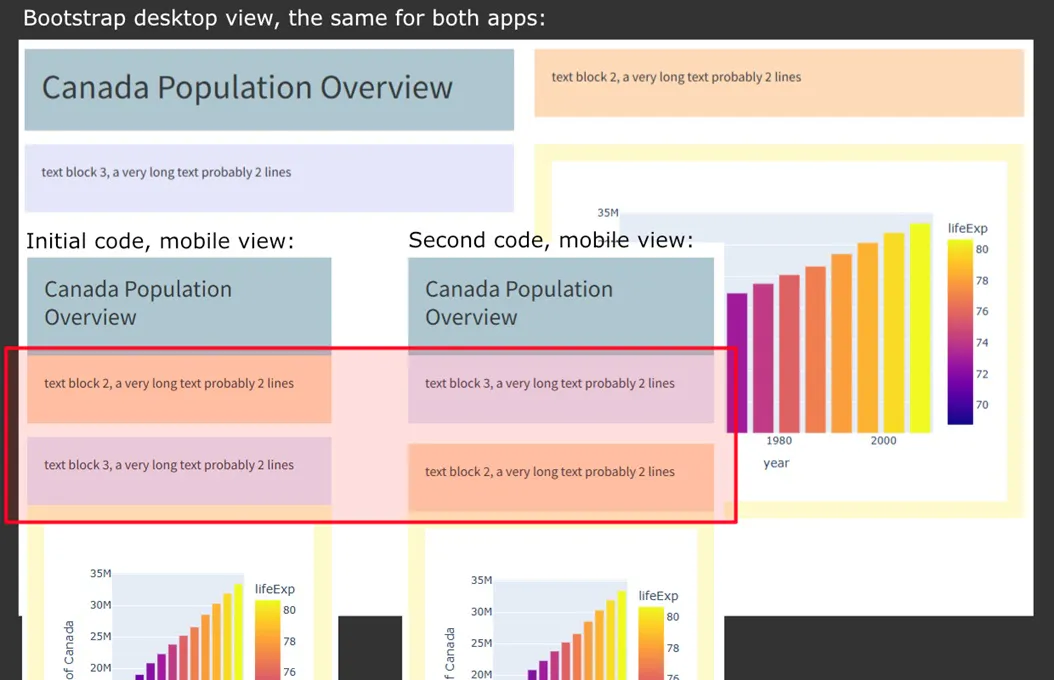 Bootstrap desktop view, the same for both apps:

Canada Population Overview

text block 2, a very long text probably 2 lines

text block 3, a very long text probably 2 lines

35M

lifeExp
80
78
76
74
72
70

1980
2000
year

Initial code, mobile view:

Canada Population Overview

text block 2, a very long text probably 2 lines

text block 3, a very long text probably 2 lines

35M
30M
25M
20M
of Canada

lifeExp
80
78
76

Second code, mobile view:

Canada Population Overview

text block 3, a very long text probably 2 lines

text block 2, a very long text probably 2 lines

35M
30M
25M
20M
of Canada

lifeExp
80
78
76